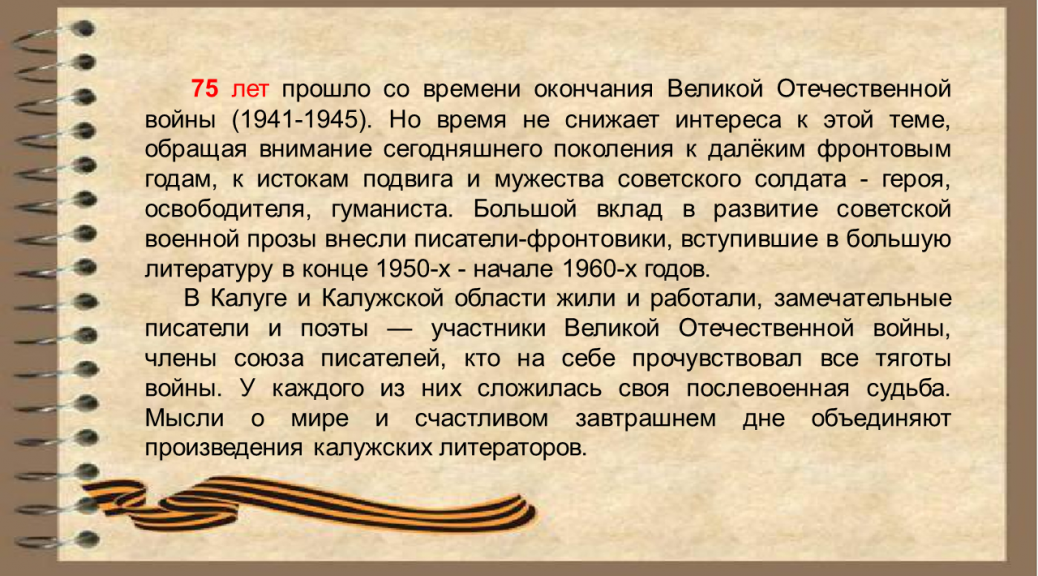 75 лет прошло со времени окончания Великой Отечественной войны (1941-1945). Но время не снижает интереса к этой теме, обращая внимание сегодняшнего поколения к далёким фронтовым годам, к истокам подвига и мужества советского солдата - героя, освободителя, гуманиста. Большой вклад в развитие советской военной прозы внесли писатели-фронтовики, вступившие в большую литературу в конце 1950-х - начале 1960-х годов.

В Калуге и Калужской области жили и работали, замечательные писатели и поэты — участники Великой Отечественной войны, члены союза писателей, кто на себе прочувствовал все тяготы войны. У каждого из них сложилась своя послевоенная судьба. Мысли о мире и счастливом завтрашнем дне объединяют произведения калужских литераторов.